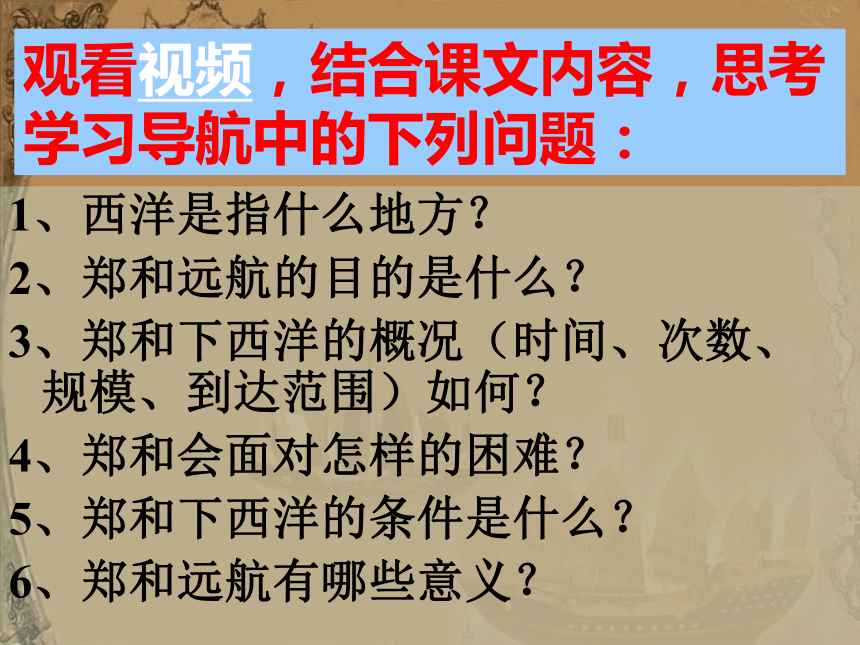 观看视频，结合课文内容，思考学习导航中的下列问题：

1、西洋是指什么地方？

2、郑和远航的目的是什么？

3、郑和下西洋的概况（时间、次数、规模、到达范围）如何？

4、郑和会面对怎样的困难？

5、郑和下西洋的条件是什么？

6、郑和远航有哪些意义？